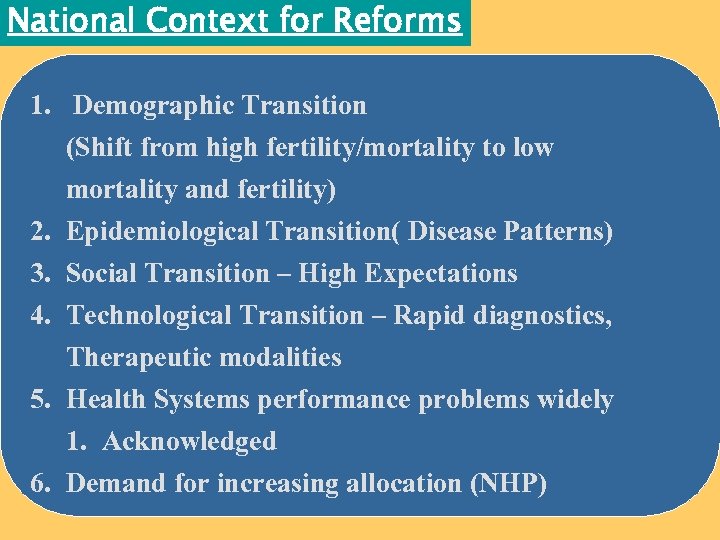 National Context for Reforms

1. Demographic Transition (Shift from high fertility/mortality to low mortality and fertility)
2. Epidemiological Transition( Disease Patterns)
3. Social Transition – High Expectations
4. Technological Transition – Rapid diagnostics, Therapeutic modalities
5. Health Systems performance problems widely
1. Acknowledged
6. Demand for increasing allocation (NHP)